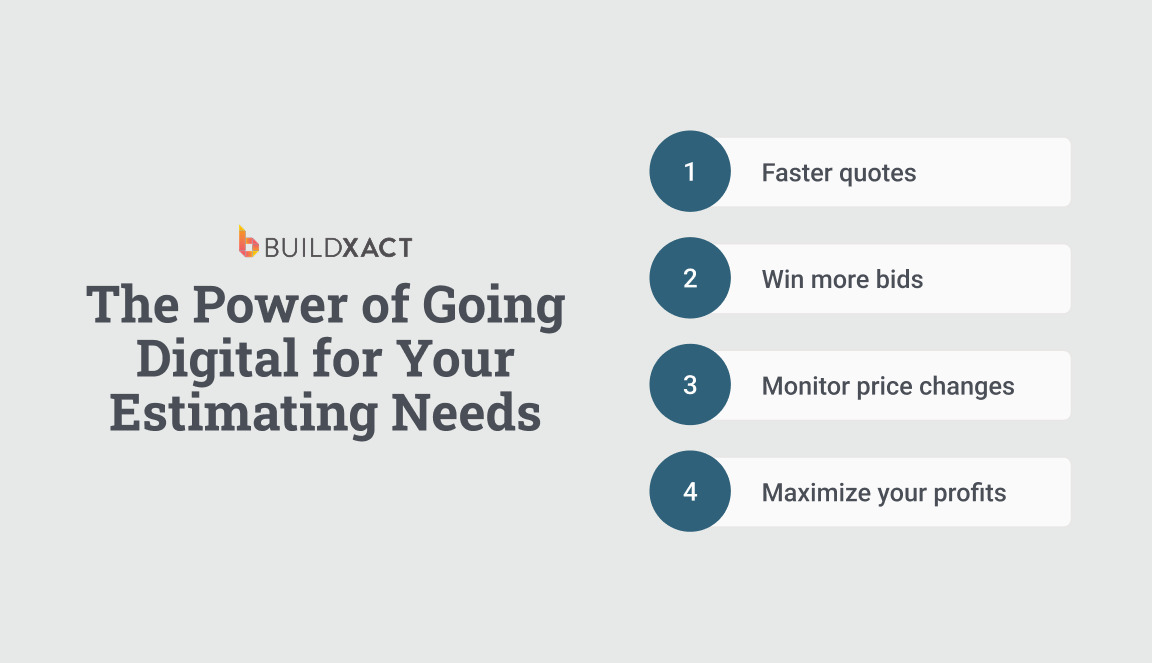 BUILDXACT

The Power of Going Digital for Your Estimating Needs

1 Faster quotes

2 Win more bids

3 Monitor price changes

4 Maximize your profits